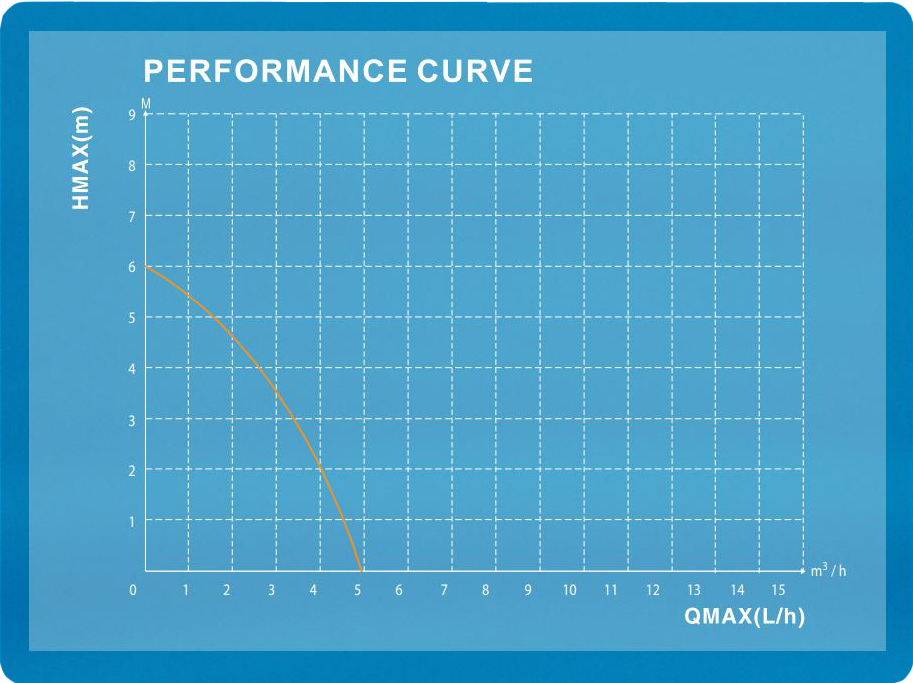 PERFORMANCE CURVE

HMAX(m)

M

9
8
7
6
5
4
3
2
1
0

1 2 3 4 5 6 7 8 9 10 11 12 13 14 15

$m^3/h$

QMAX(L/h)